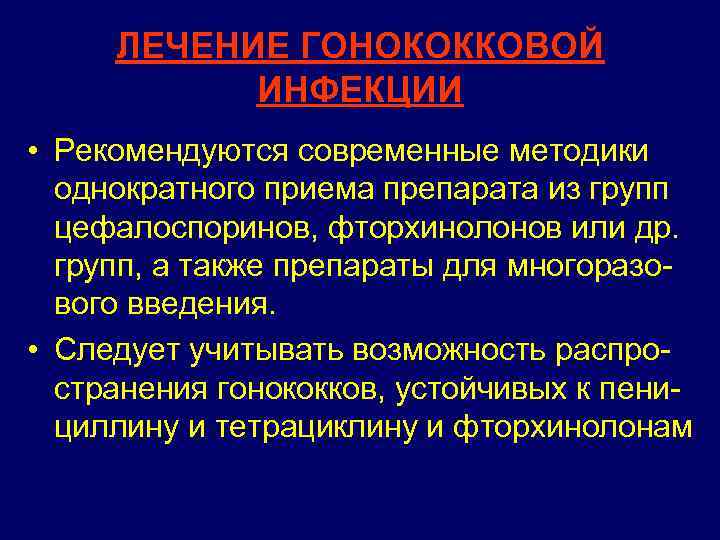 ЛЕЧЕНИЕ ГОНОКОККОВОЙ ИНФЕКЦИИ

• Рекомендуются современные методики однократного приема препарата из групп цефалоспоринов, фторхинолонов или др. групп, а также препараты для многоразового введения.

• Следует учитывать возможность распространения гонококков, устойчивых к пенициллину и тетрациклину и фторхинолонам